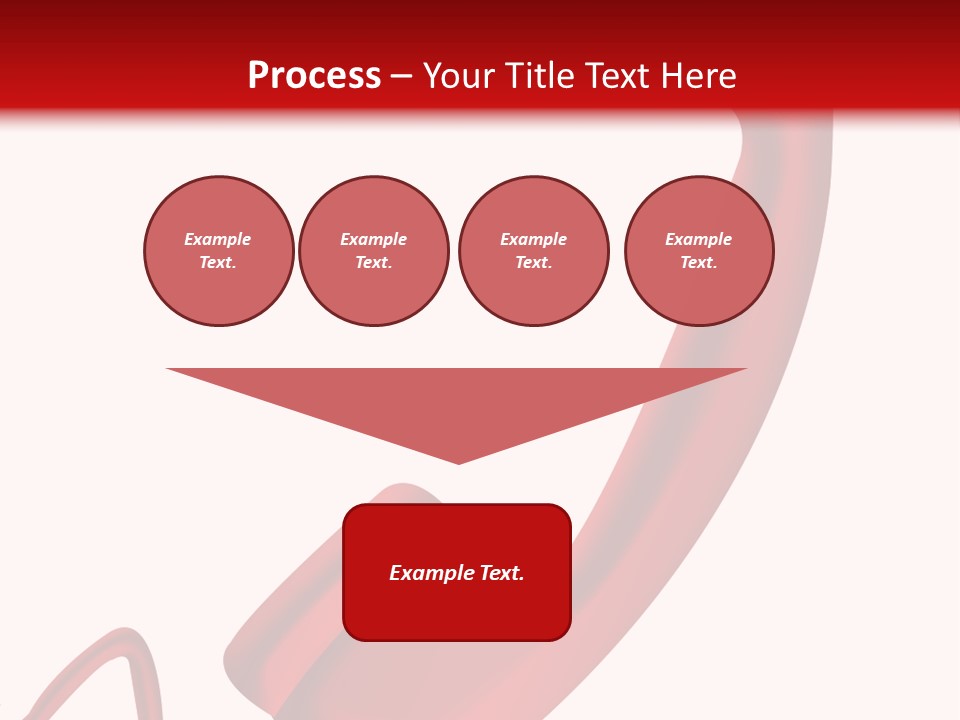 Process – Your Title Text Here

Example Text.

Example Text.

Example Text.

Example Text.

Example Text.